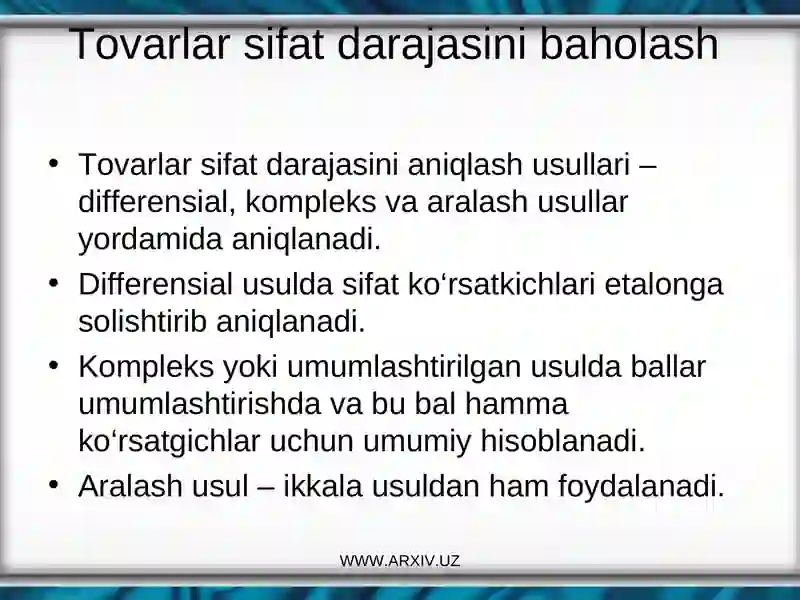 Tovarlar sifat darajasini baholash

• Tovarlar sifat darajasini aniqlash usullari – differensial, kompleks va aralash usullar yordamida aniqlanadi.

• Differensial usulda sifat ko‘rsatkichlari etalonga solishtirib aniqlanadi.

• Kompleks yoki umumlashtirilgan usulda ballar umumlashtirishda va bu bal hamma ko‘rsatgichlar uchun umumiy hisoblanadi.

• Aralash usul – ikkala usuldan ham foydalanadi.

WWW.ARXIV.UZ